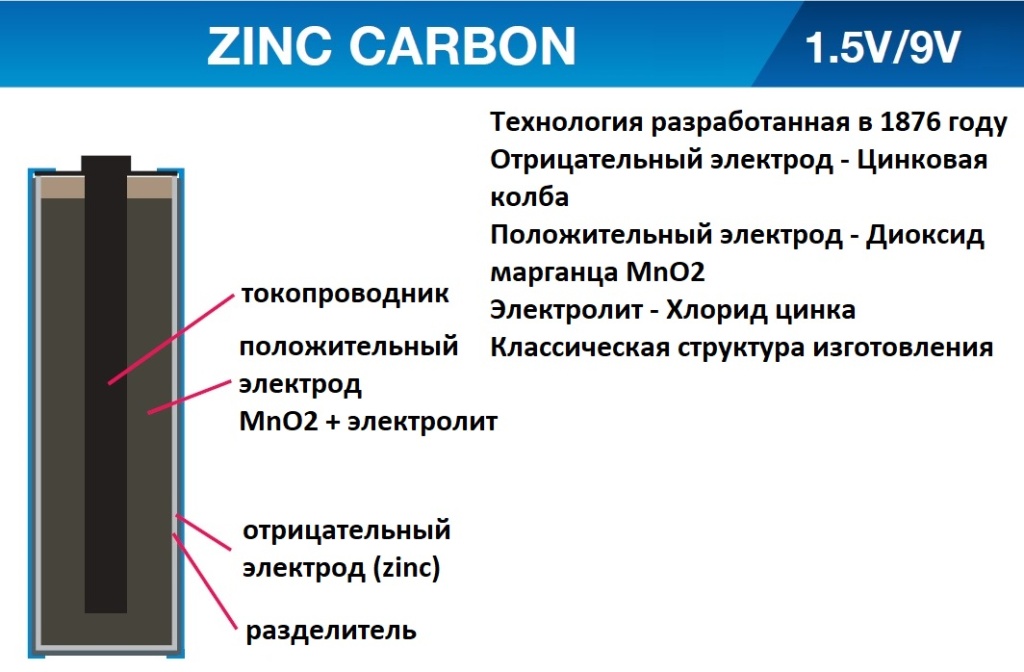 ZINC CARBON

1.5V/9V

Технология разработанная в 1876 году
Отрицательный электрод - Цинковая колба
Положительный электрод - Диоксид марганца MnO2
Электролит - Хлорид цинка
Классическая структура изготовления

токопроводник

положительный электрод MnO2 + электролит

отрицательный электрод (zinc)

разделитель